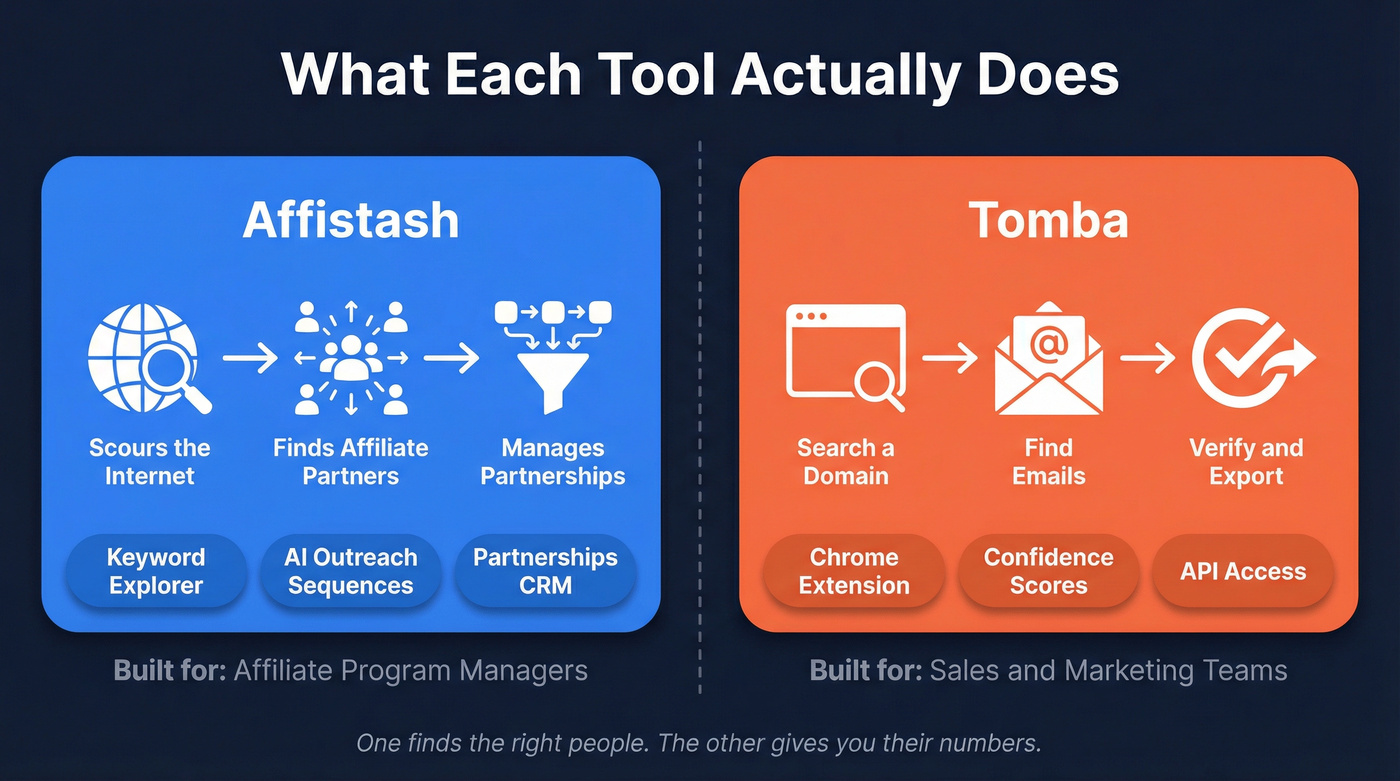 What Each Tool Actually Does

Affistash

Scours the Internet

Finds Affiliate Partners

Manages Partnerships

Keyword Explorer

AI Outreach Sequences

Partnerships CRM

Built for: Affiliate Program Managers

Tomba

Search a Domain

Find Emails

Verify and Export

Chrome Extension

Confidence Scores

API Access

Built for: Sales and Marketing Teams

One finds the right people. The other gives you their numbers.